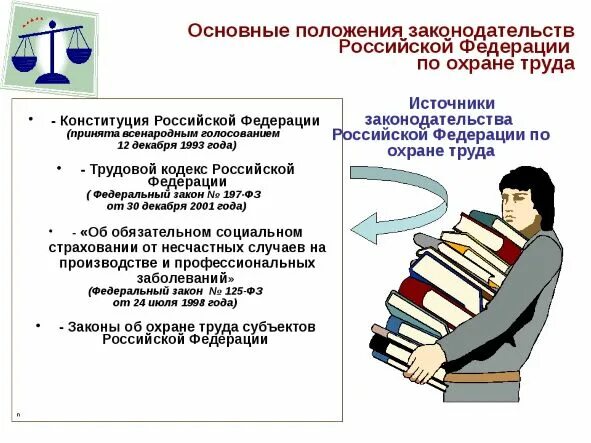 Основные положения законодательств Российской Федерации по охране труда

Источники законодательства Российской Федерации по охране труда

• - Конституция Российской Федерации (принята всенародным голосованием 12 декабря 1993 года)

• - Трудовой кодекс Российской Федерации ( Федеральный закон № 197-ФЗ от 30 декабря 2001 года)

• - «Об обязательном социальном страховании от несчастных случаев на производстве и профессиональных заболеваний» (Федеральный закон № 125-ФЗ от 24 июля 1998 года)

• - Законы об охране труда субъектов Российской Федерации

n